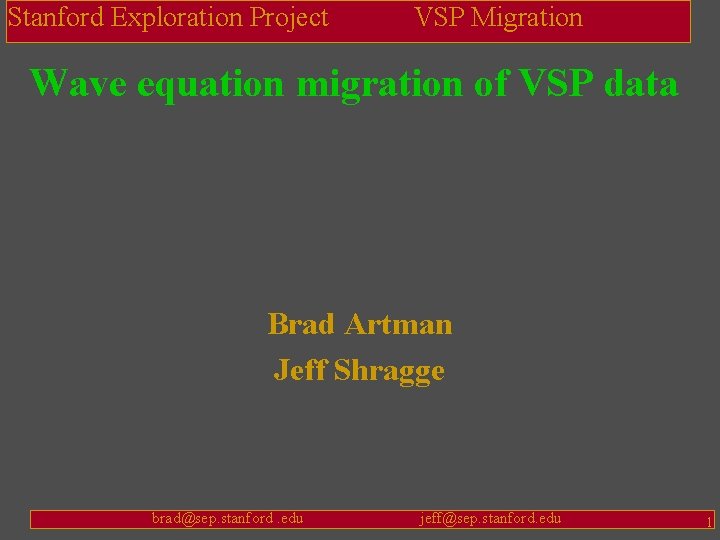 Stanford Exploration Project VSP Migration

Wave equation migration of VSP data

Brad Artman
Jeff Shragge

brad@sep.stanford.edu jeff@sep.stanford.edu 1